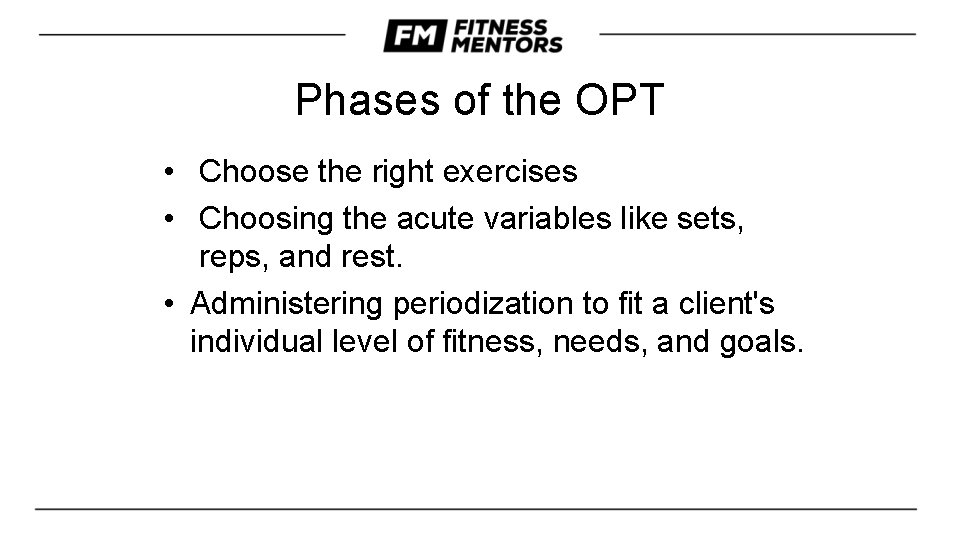 FM FITNESS MENTORS

Phases of the OPT

• Choose the right exercises
• Choosing the acute variables like sets, reps, and rest.
• Administering periodization to fit a client's individual level of fitness, needs, and goals.